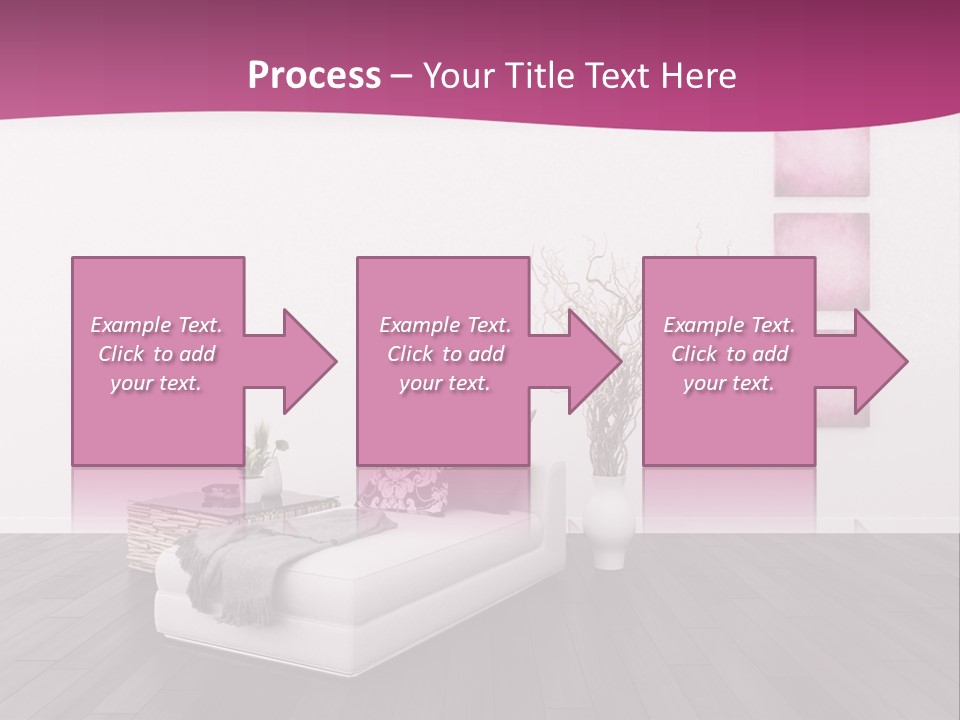 Process – Your Title Text Here

Example Text. Click to add your text.

Example Text. Click to add your text.

Example Text. Click to add your text.